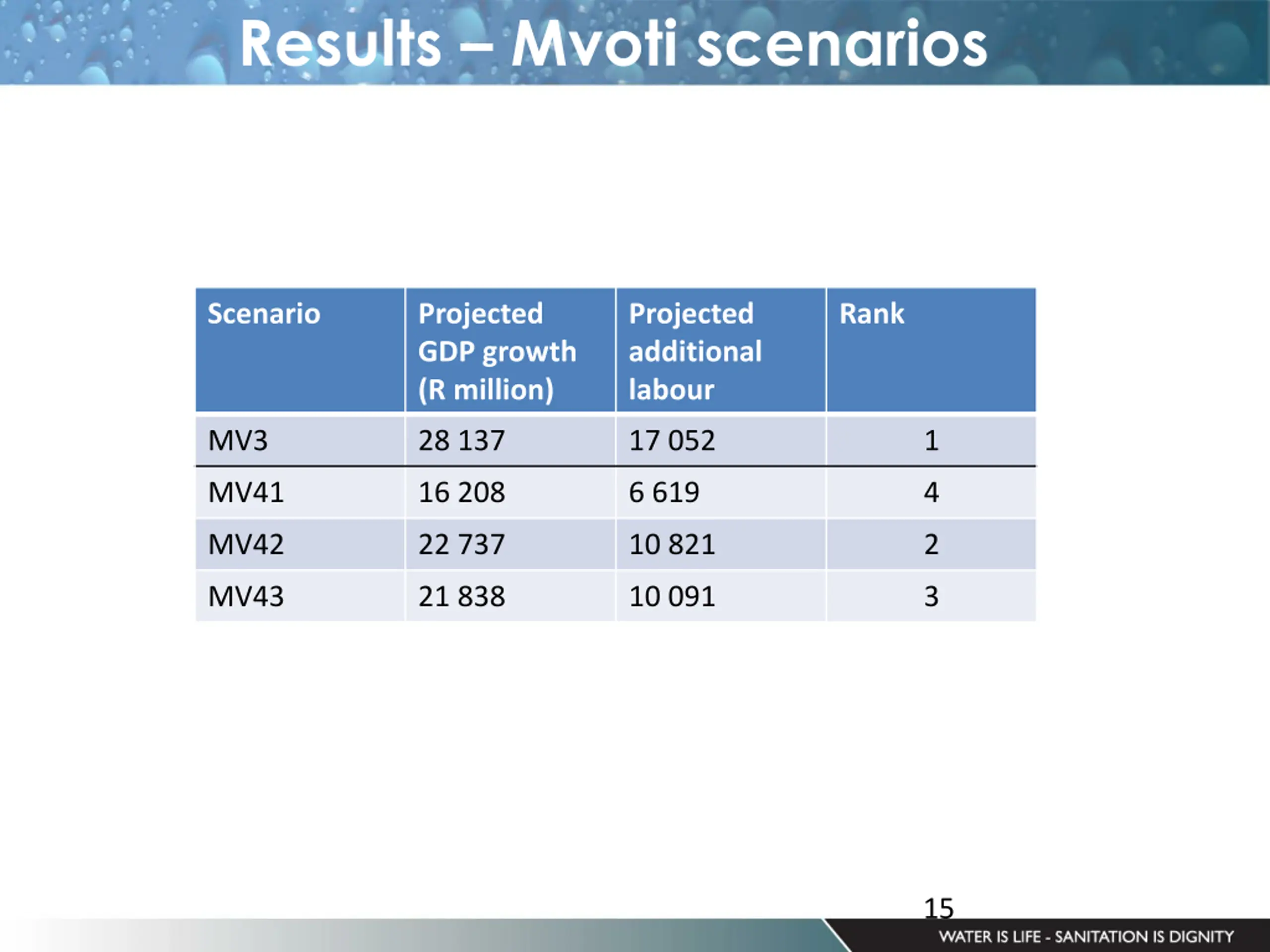 Results – Mvoti scenarios

| Scenario | Projected GDP growth (R million) | Projected additional labour | Rank |
|---|---|---|---|
| MV3 | 28 137 | 17 052 | 1 |
| MV41 | 16 208 | 6 619 | 4 |
| MV42 | 22 737 | 10 821 | 2 |
| MV43 | 21 838 | 10 091 | 3 |

15

WATER IS LIFE - SANITATION IS DIGNITY